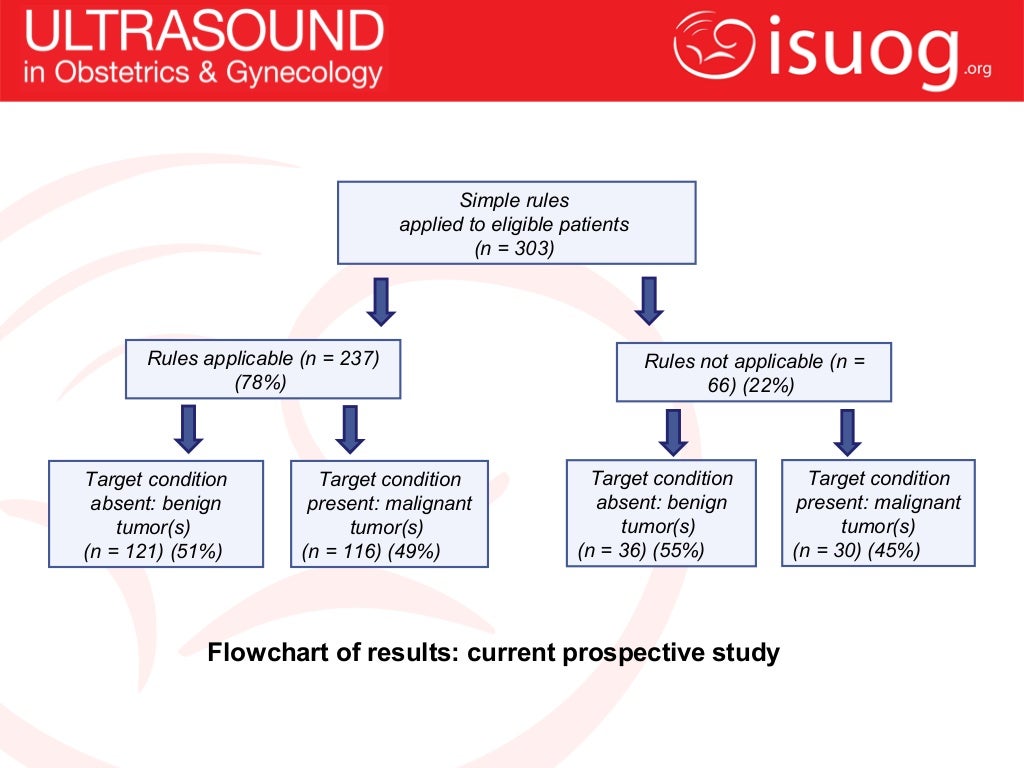 ULTRASOUND
in Obstetrics & Gynecology

isuog.org

Simple rules
applied to eligible patients
(n = 303)

Rules applicable (n = 237) (78%)

Rules not applicable (n = 66) (22%)

Target condition absent: benign tumor(s)
(n = 121) (51%)

Target condition present: malignant tumor(s)
(n = 116) (49%)

Target condition absent: benign tumor(s)
(n = 36) (55%)

Target condition present: malignant tumor(s)
(n = 30) (45%)

Flowchart of results: current prospective study